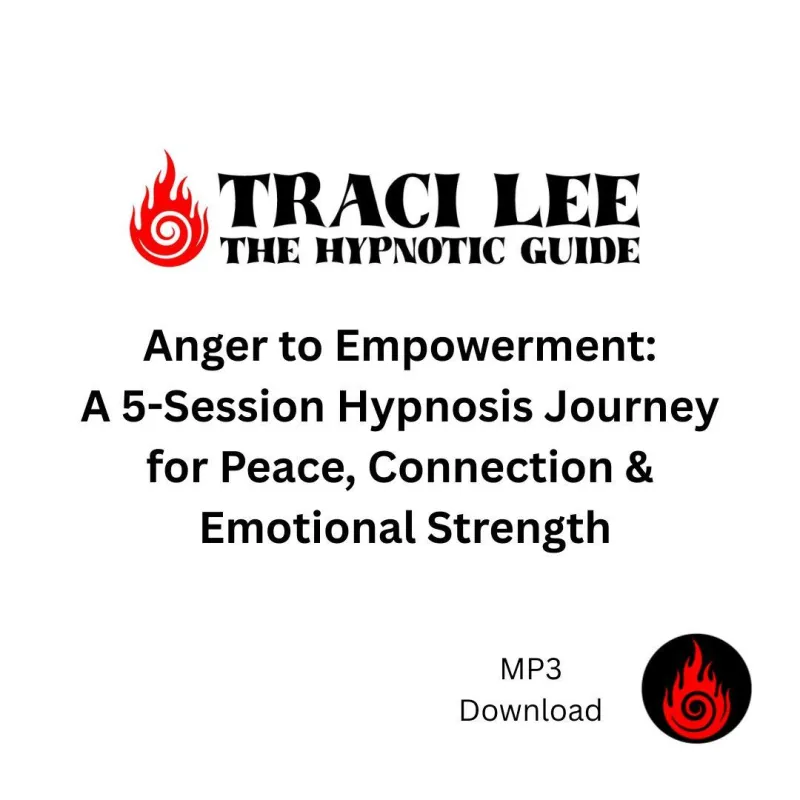 TRACI LEE
THE HYPNOTIC GUIDE

Anger to Empowerment:
A 5-Session Hypnosis Journey for Peace, Connection & Emotional Strength

MP3
Download